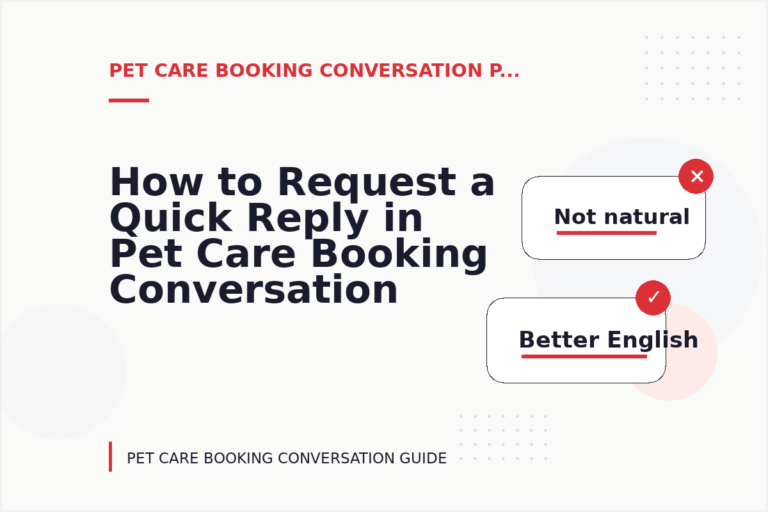 PET CARE BOOKING CONVERSATION P...

How to Request a Quick Reply in Pet Care Booking Conversation

✕

Not natural

✓

Better English

PET CARE BOOKING CONVERSATION GUIDE